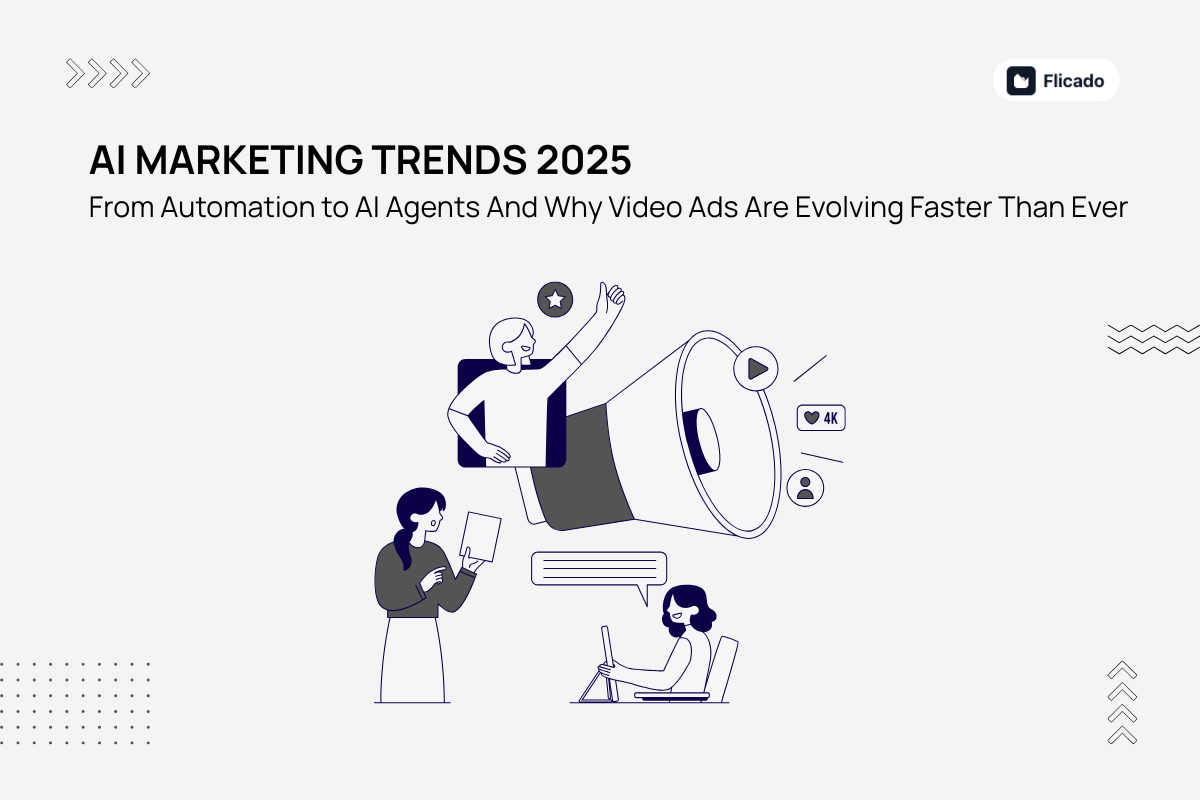 Flicado

AI MARKETING TRENDS 2025
From Automation to AI Agents And Why Video Ads Are Evolving Faster Than Ever

4K